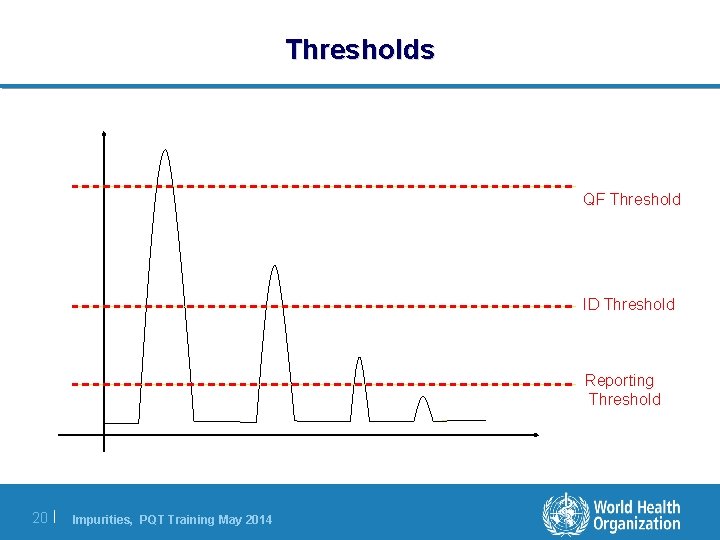 Thresholds

QF Threshold

ID Threshold

Reporting Threshold

20 | Impurities, PQT Training May 2014

World Health Organization